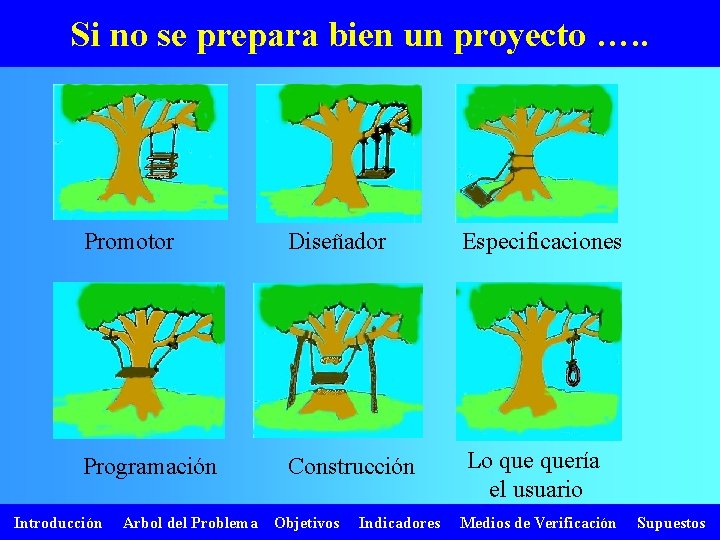 Si no se prepara bien un proyecto …..

Promotor

Diseñador

Especificaciones

Programación

Construcción

Lo que quería el usuario

Introducción Arbol del Problema Objetivos Indicadores Medios de Verificación Supuestos